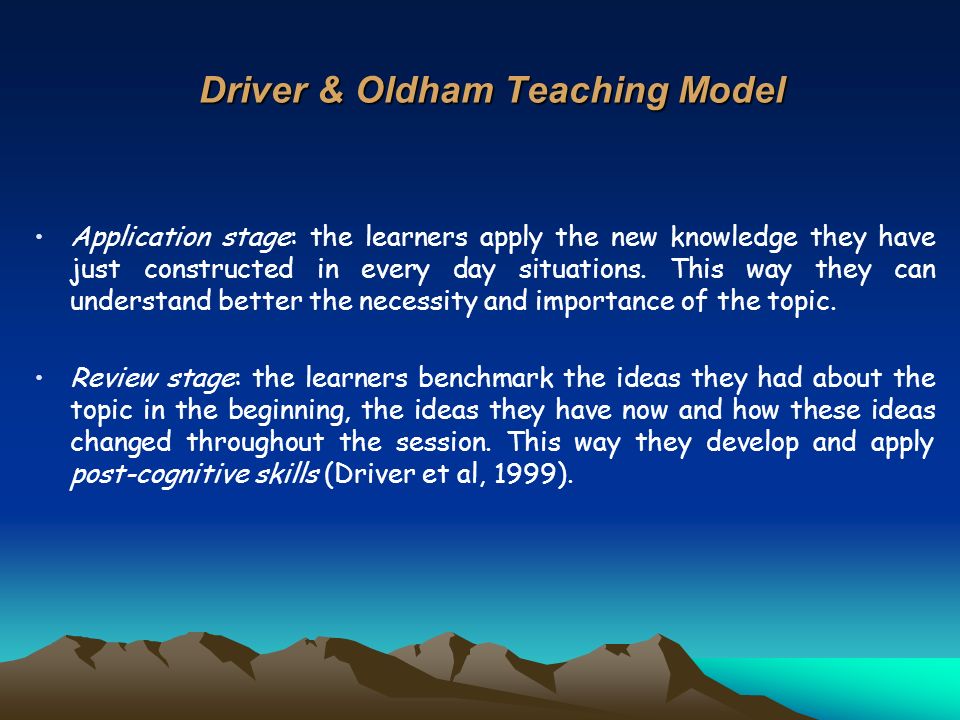 Driver & Oldham Teaching Model

• Application stage: the learners apply the new knowledge they have just constructed in every day situations. This way they can understand better the necessity and importance of the topic.

• Review stage: the learners benchmark the ideas they had about the topic in the beginning, the ideas they have now and how these ideas changed throughout the session. This way they develop and apply post-cognitive skills (Driver et al, 1999).